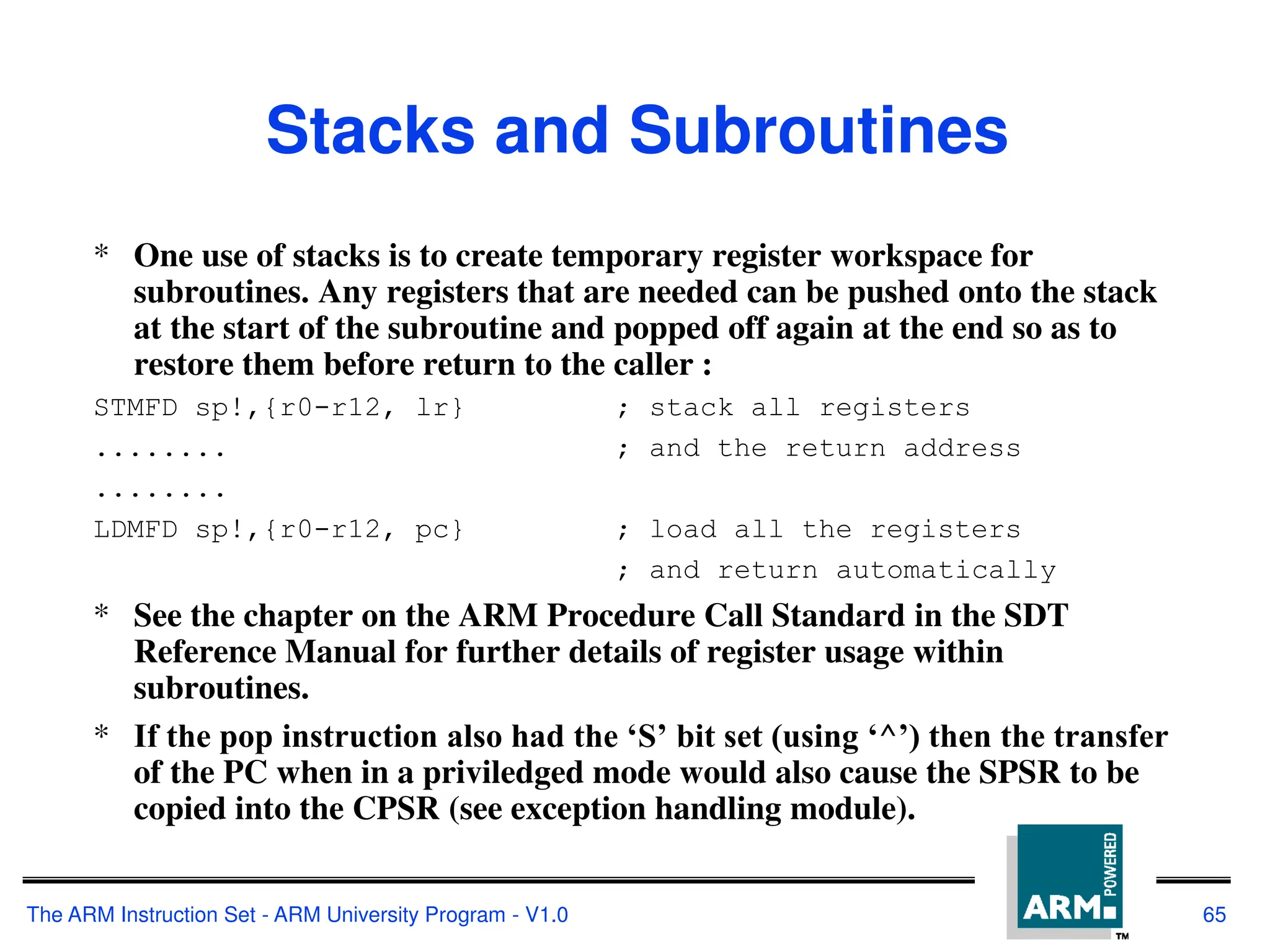 Stacks and Subroutines

* One use of stacks is to create temporary register workspace for subroutines. Any registers that are needed can be pushed onto the stack at the start of the subroutine and popped off again at the end so as to restore them before return to the caller :

STMFD sp!,{r0-r12, lr} ; stack all registers
........ ; and the return address
........
LDMFD sp!,{r0-r12, pc} ; load all the registers
; and return automatically

* See the chapter on the ARM Procedure Call Standard in the SDT Reference Manual for further details of register usage within subroutines.

* If the pop instruction also had the ‘S’ bit set (using ‘^’) then the transfer of the PC when in a priviledged mode would also cause the SPSR to be copied into the CPSR (see exception handling module).

The ARM Instruction Set - ARM University Program - V1.0

ARM POWERED TM

65